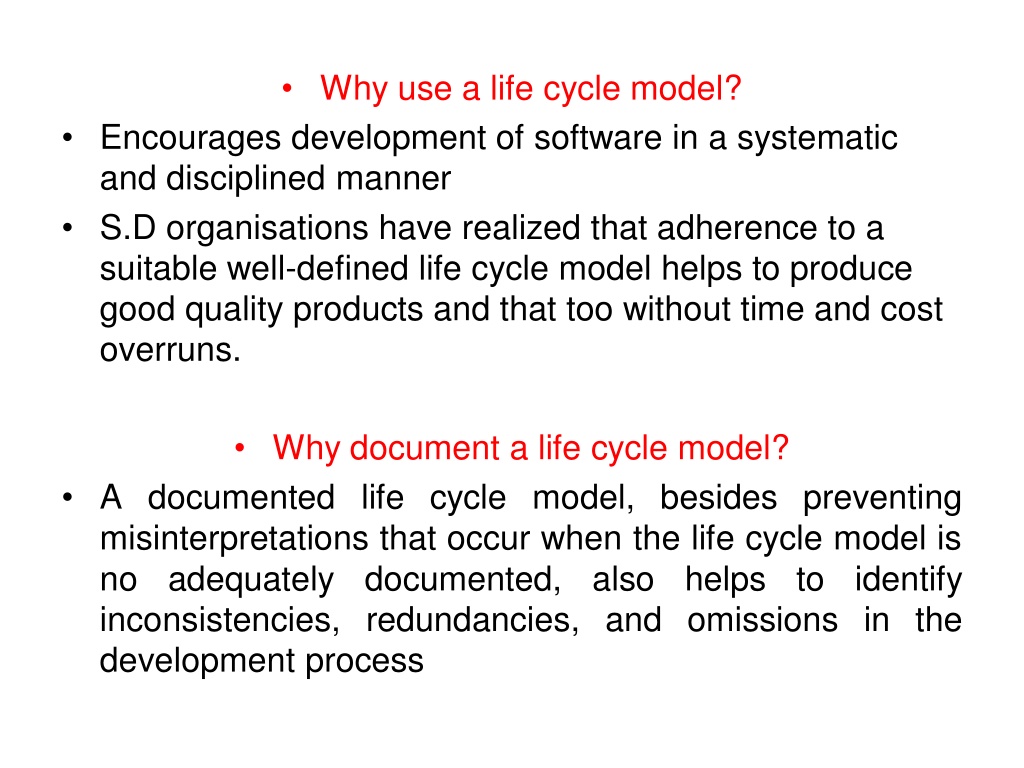 • Why use a life cycle model?

• Encourages development of software in a systematic and disciplined manner

• S.D organisations have realized that adherence to a suitable well-defined life cycle model helps to produce good quality products and that too without time and cost overruns.

• Why document a life cycle model?

• A documented life cycle model, besides preventing misinterpretations that occur when the life cycle model is no adequately documented, also helps to identify inconsistencies, redundancies, and omissions in the development process